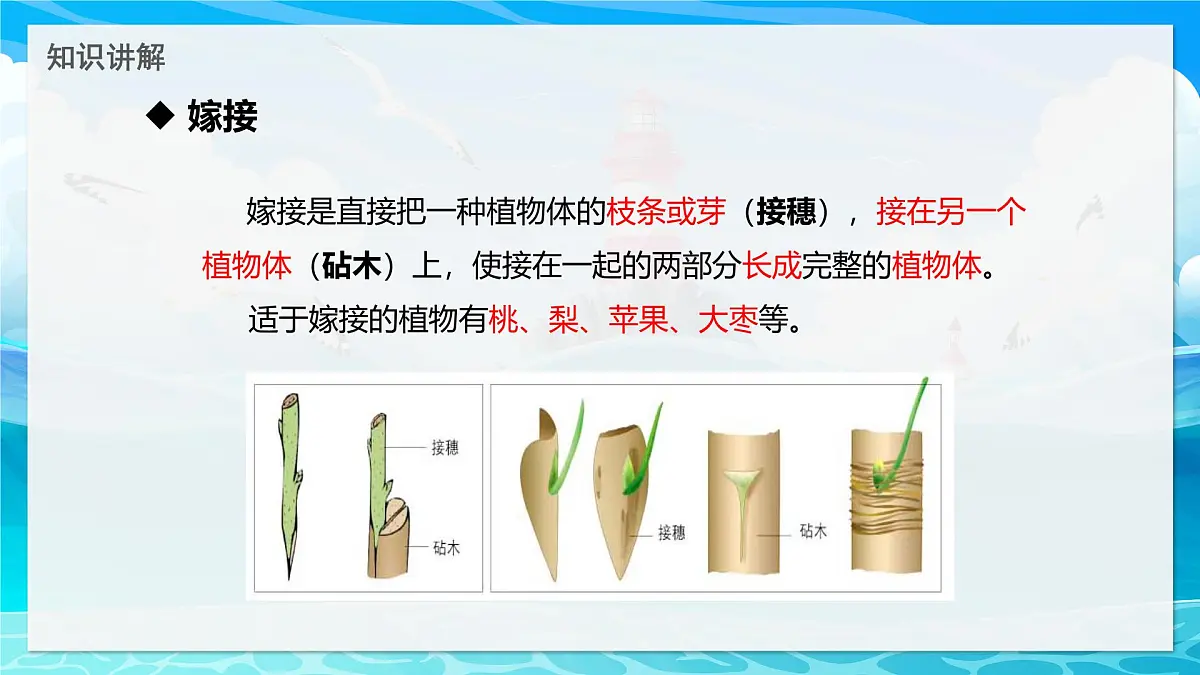 知识讲解

◆ 嫁接

嫁接是直接把一种植物体的枝条或芽（接穗），接在另一个植物体（砧木）上，使接在一起的两部分长成完整的植物体。

适于嫁接的植物有桃、梨、苹果、大枣等。

接穗
砧木
接穗
砧木